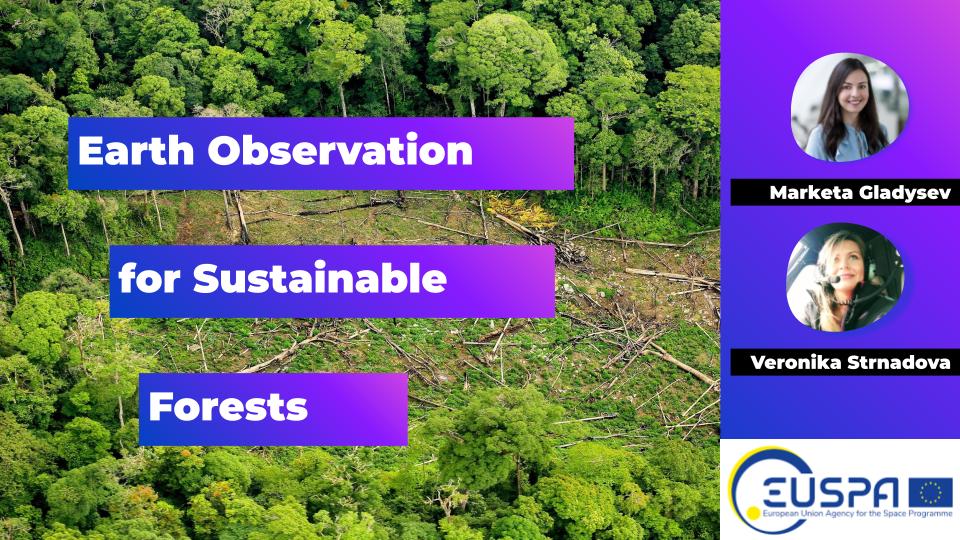 Earth Observation

for Sustainable

Forests

Marketa Gladysev

Veronika Strnadova

EUSPA
European Union Agency for the Space Programme